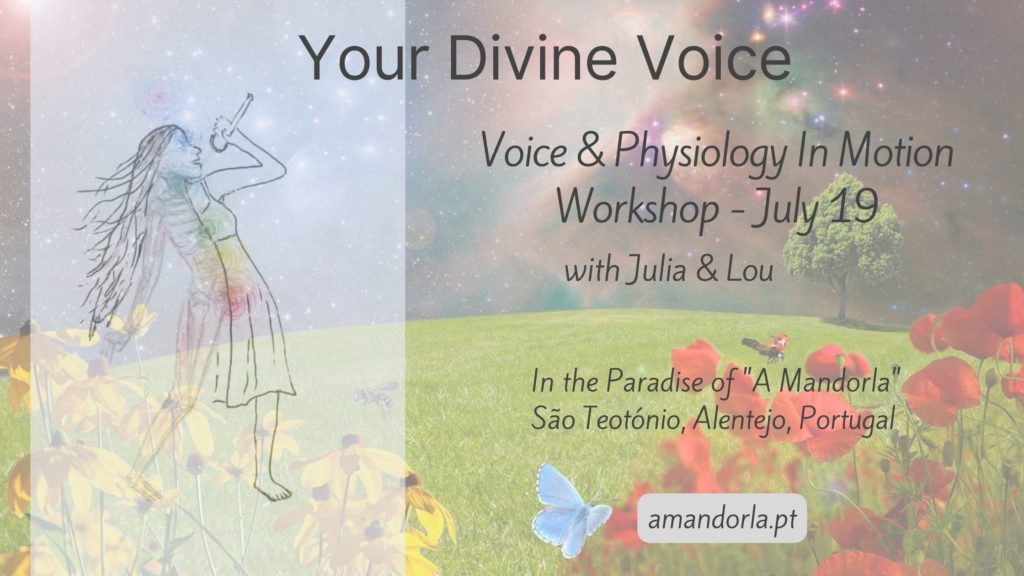 Your Divine Voice

Voice & Physiology In Motion Workshop - July 19

with Julia & Lou

In the Paradise of "A Mandorla"
São Teotónio, Alentejo, Portugal

amandorla.pt